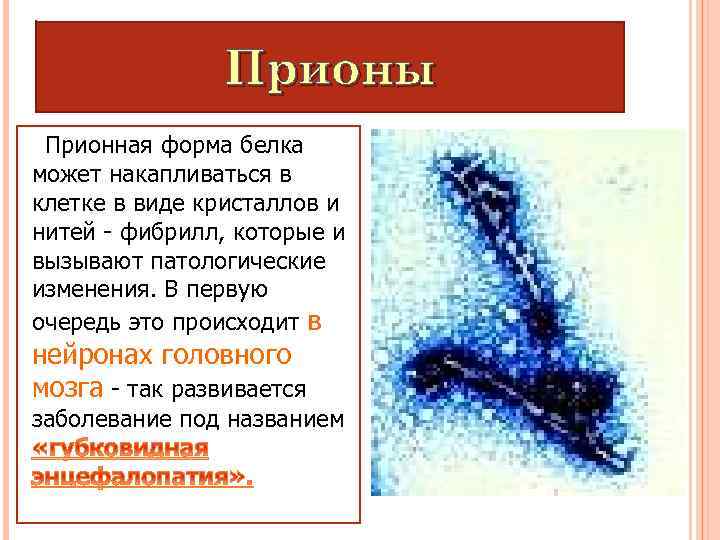 Прионы

Прионная форма белка может накапливаться в клетке в виде кристаллов и нитей - фибрилл, которые и вызывают патологические изменения. В первую очередь это происходит в нейронах головного мозга - так развивается заболевание под названием «губковидная энцефалопатия».